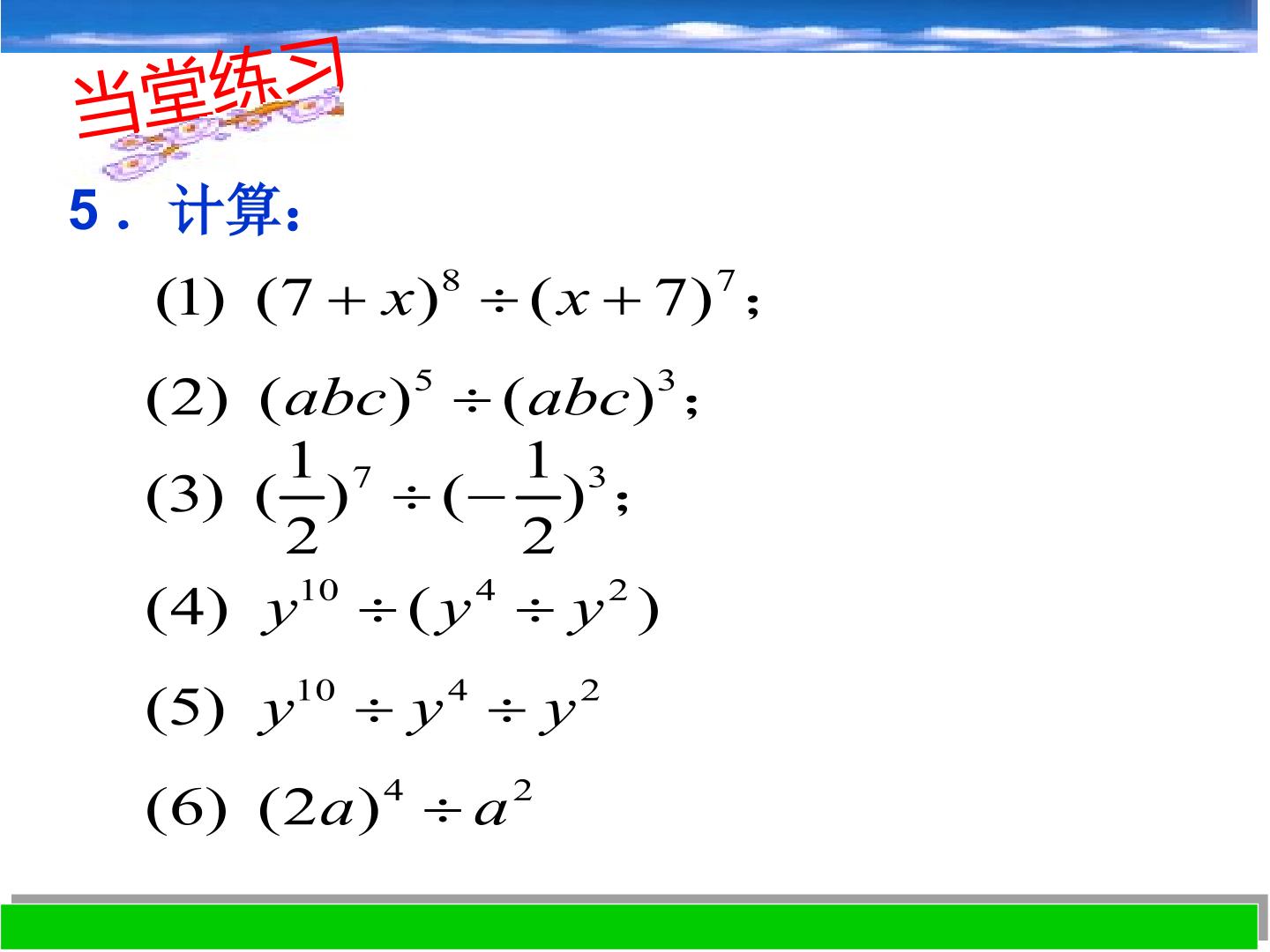 当堂练习

5.计算:

(1) $(7+x)^8 \div (x+7)^7$;

(2) $(abc)^5 \div (abc)^3$;

(3) $(\frac{1}{2})^7 \div (-\frac{1}{2})^3$;

(4) $y^{10} \div (y^4 \div y^2)$

(5) $y^{10} \div y^4 \div y^2$

(6) $(2a)^4 \div a^2$